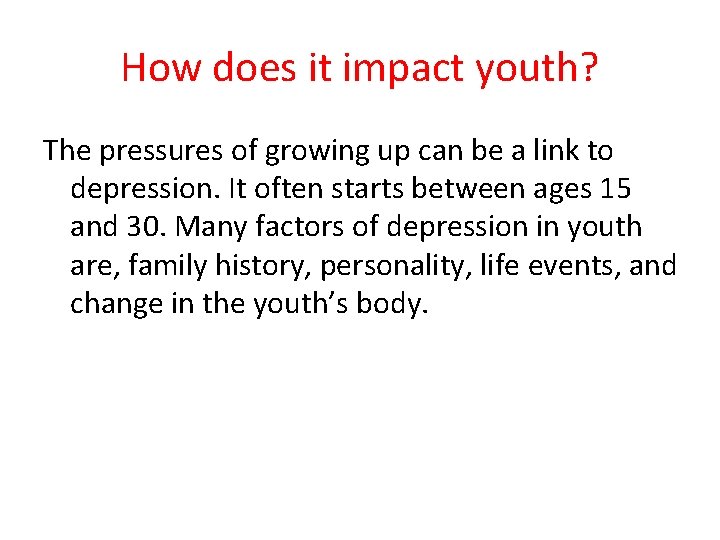 How does it impact youth?

The pressures of growing up can be a link to depression. It often starts between ages 15 and 30. Many factors of depression in youth are, family history, personality, life events, and change in the youth’s body.